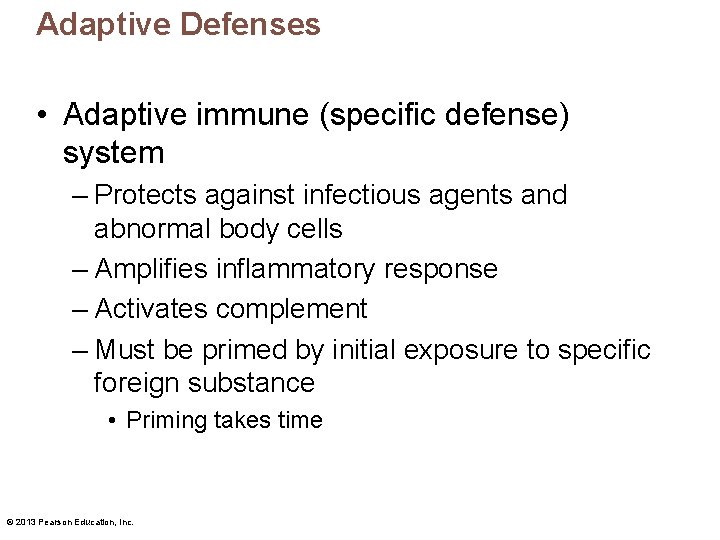 Adaptive Defenses

• Adaptive immune (specific defense) system

– Protects against infectious agents and abnormal body cells

– Amplifies inflammatory response

– Activates complement

– Must be primed by initial exposure to specific foreign substance

• Priming takes time

© 2013 Pearson Education, Inc.